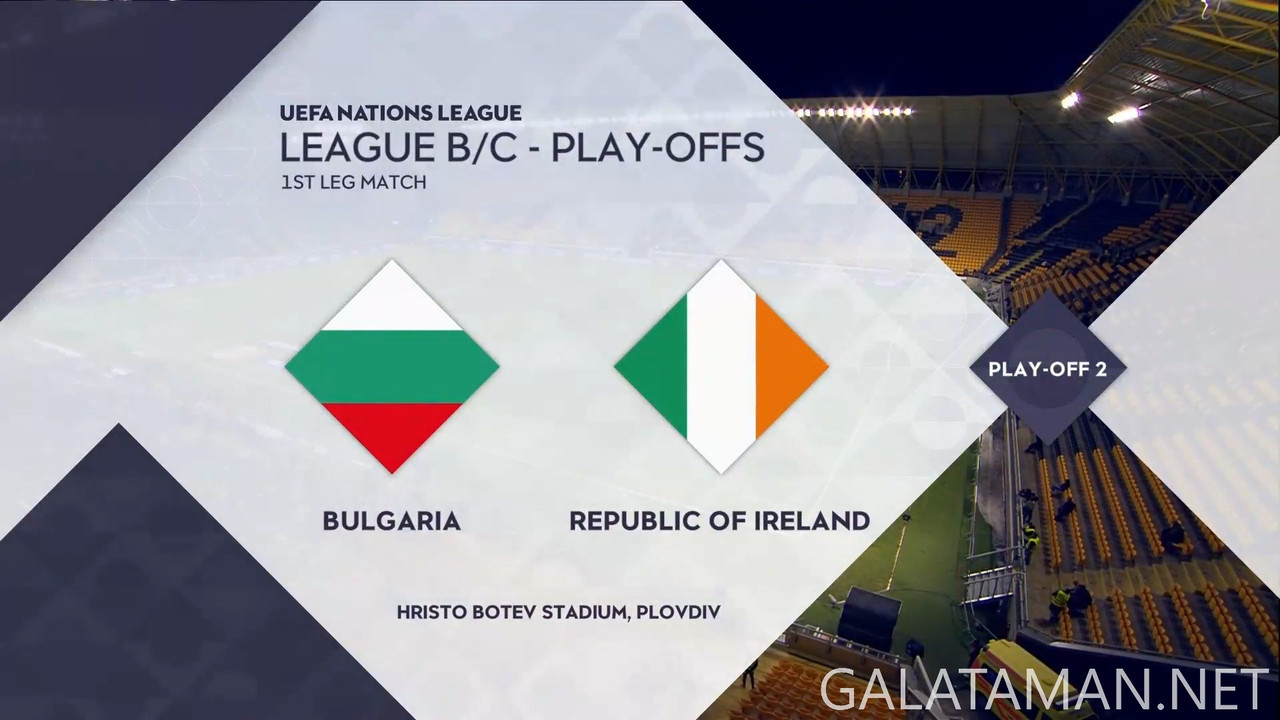 UEFA NATIONS LEAGUE
LEAGUE B/C - PLAY-OFFS
1ST LEG MATCH

PLAY-OFF 2

BULGARIA

REPUBLIC OF IRELAND

HRISTO BOTEV STADIUM, PLOVDIV

GALATAMAN.NET